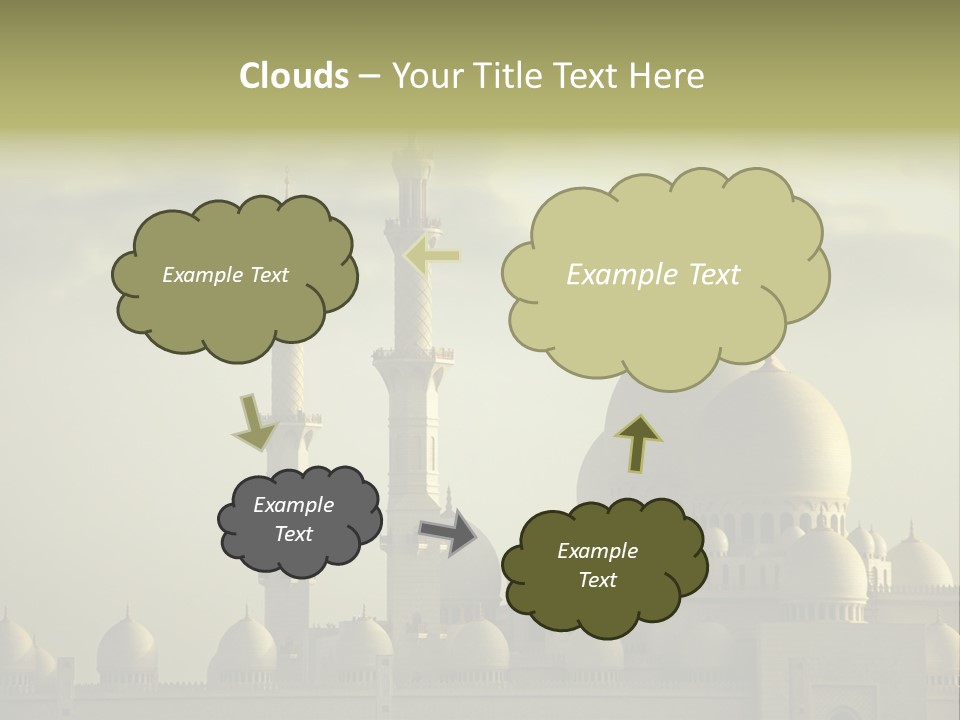 Clouds – Your Title Text Here

Example Text

Example Text

Example Text

Example Text